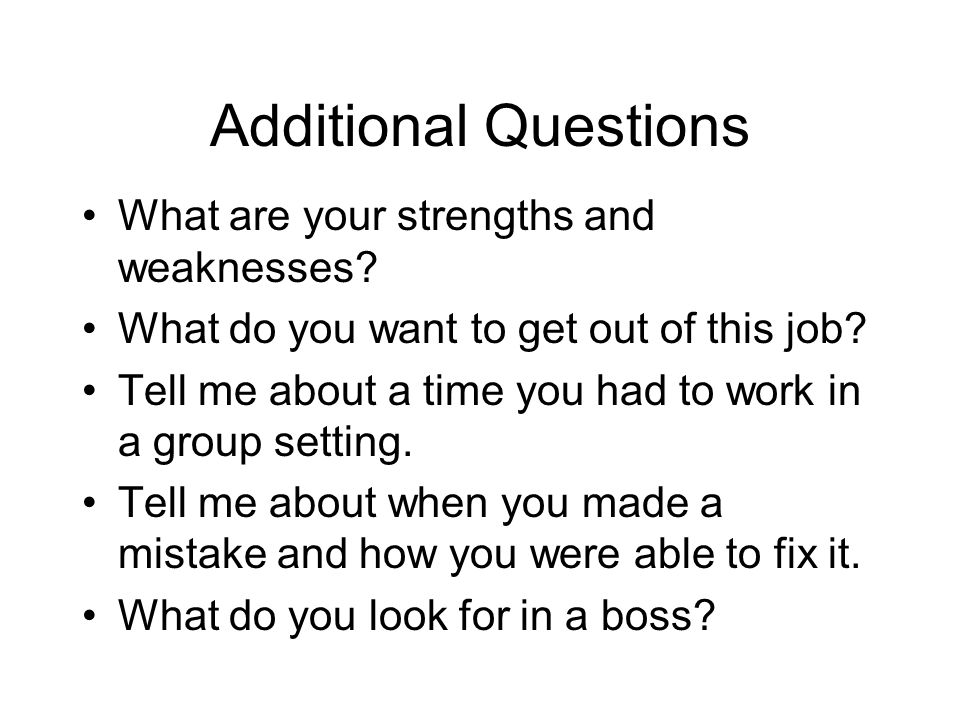 Additional Questions

• What are your strengths and weaknesses?
• What do you want to get out of this job?
• Tell me about a time you had to work in a group setting.
• Tell me about when you made a mistake and how you were able to fix it.
• What do you look for in a boss?